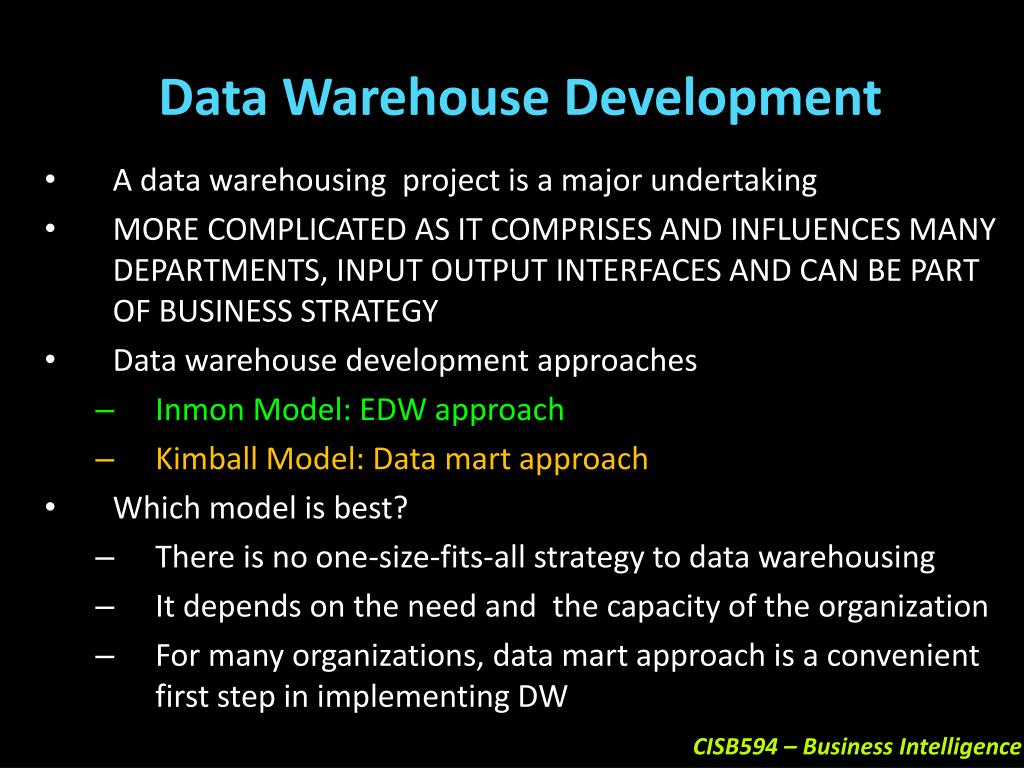 Data Warehouse Development

• A data warehousing project is a major undertaking
• MORE COMPLICATED AS IT COMPRISES AND INFLUENCES MANY DEPARTMENTS, INPUT OUTPUT INTERFACES AND CAN BE PART OF BUSINESS STRATEGY
• Data warehouse development approaches
– Inmon Model: EDW approach
– Kimball Model: Data mart approach
• Which model is best?
– There is no one-size-fits-all strategy to data warehousing
– It depends on the need and the capacity of the organization
– For many organizations, data mart approach is a convenient first step in implementing DW

CISB594 – Business Intelligence